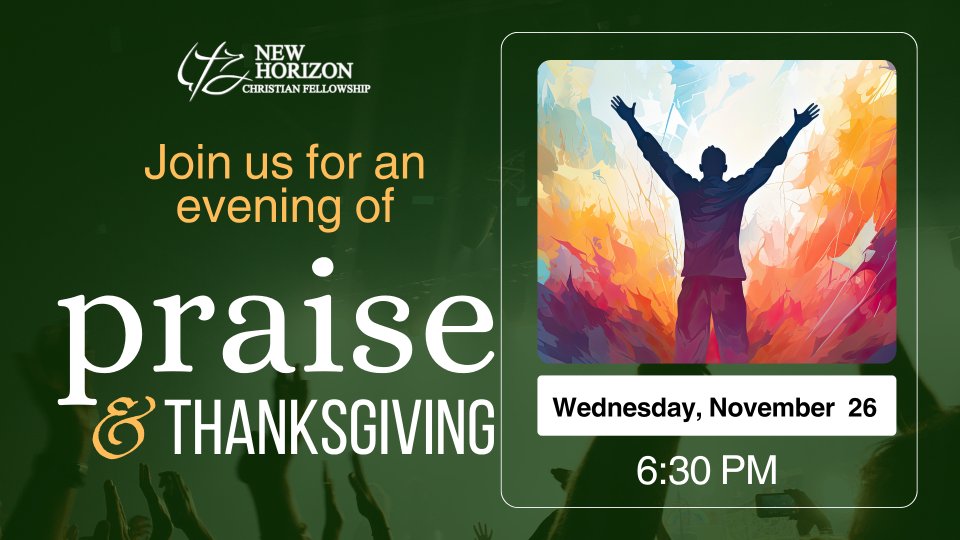 NEW HORIZON CHRISTIAN FELLOWSHIP

Join us for an evening of

praise & THANKSGIVING

Wednesday, November 26

6:30 PM